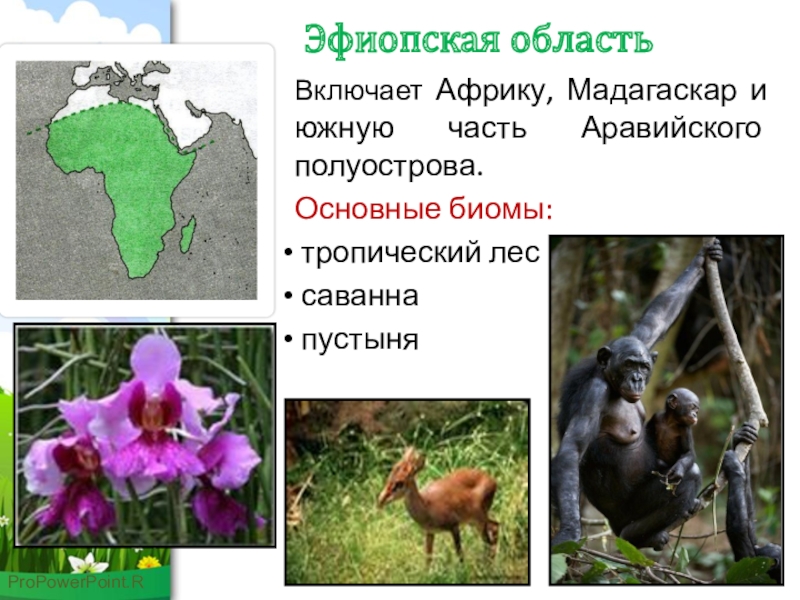 Эфиопская область

Включает Африку, Мадагаскар и южную часть Аравийского полуострова.

Основные биомы:

• тропический лес
• саванна
• пустыня

ProPowerPoint.R